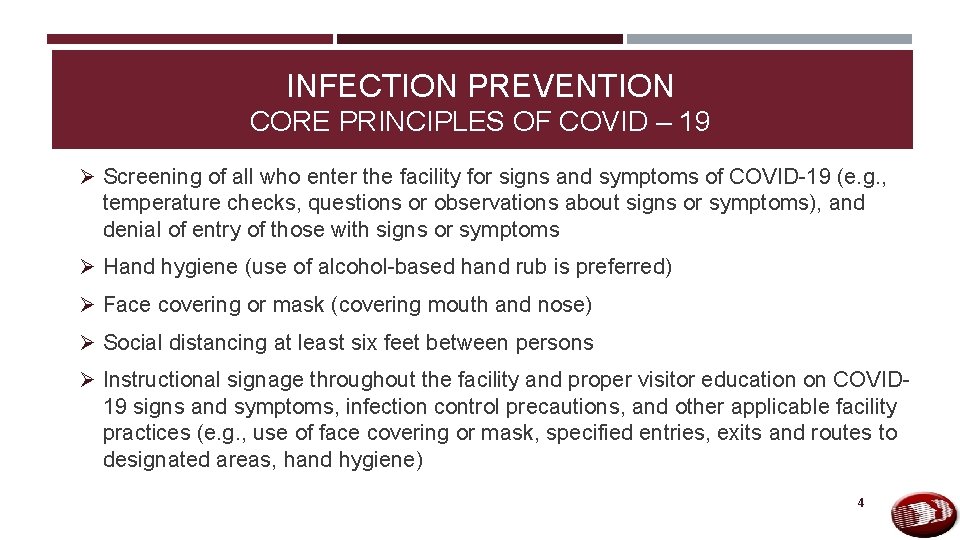 INFECTION PREVENTION
CORE PRINCIPLES OF COVID – 19

➢ Screening of all who enter the facility for signs and symptoms of COVID-19 (e.g., temperature checks, questions or observations about signs or symptoms), and denial of entry of those with signs or symptoms

➢ Hand hygiene (use of alcohol-based hand rub is preferred)

➢ Face covering or mask (covering mouth and nose)

➢ Social distancing at least six feet between persons

➢ Instructional signage throughout the facility and proper visitor education on COVID-19 signs and symptoms, infection control precautions, and other applicable facility practices (e.g., use of face covering or mask, specified entries, exits and routes to designated areas, hand hygiene)

4